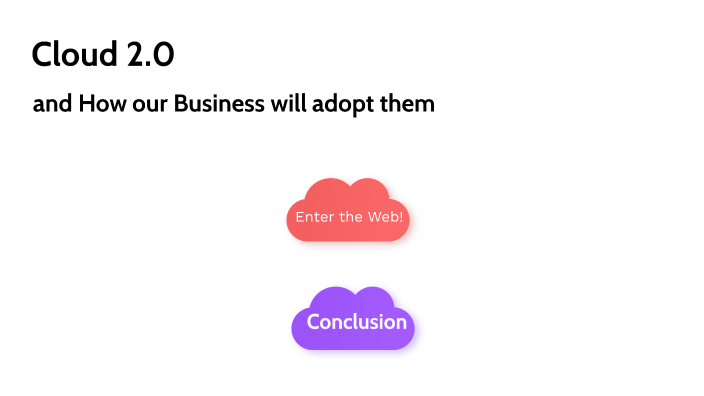 Cloud 2.0

and How our Business will adopt them

Enter the Web!

Conclusion